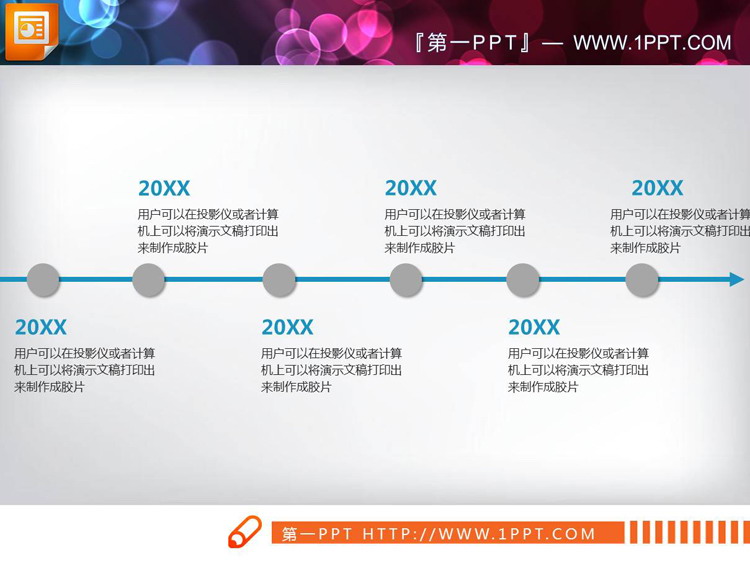 『第一PPT』— WWW.1PPT.COM

20XX
用户可以在投影仪或者计算机上可以将演示文稿打印出来制作成胶片

20XX
用户可以在投影仪或者计算机上可以将演示文稿打印出来制作成胶片

20XX
用户可以在投影仪或者计算机上可以将演示文稿打印出来制作成胶片

20XX
用户可以在投影仪或者计算机上可以将演示文稿打印出来制作成胶片

20XX
用户可以在投影仪或者计算机上可以将演示文稿打印出来制作成胶片

20XX
用户可以在投影仪或者计算机上可以将演示文稿打印出来制作成胶片

第一PPT HTTP://WWW.1PPT.COM